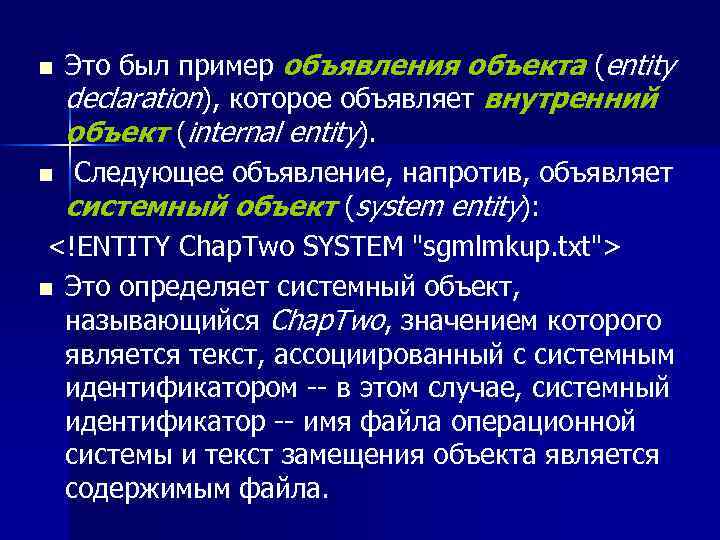 ■ Это был пример объявления объекта (entity declaration), которое объявляет внутренний объект (internal entity).

■ Следующее объявление, напротив, объявляет системный объект (system entity):

<!ENTITY ChapTwo SYSTEM "sgmlmkup.txt">

■ Это определяет системный объект, называющийся ChapTwo, значением которого является текст, ассоциированный с системным идентификатором -- в этом случае, системный идентификатор -- имя файла операционной системы и текст замещения объекта является содержимым файла.